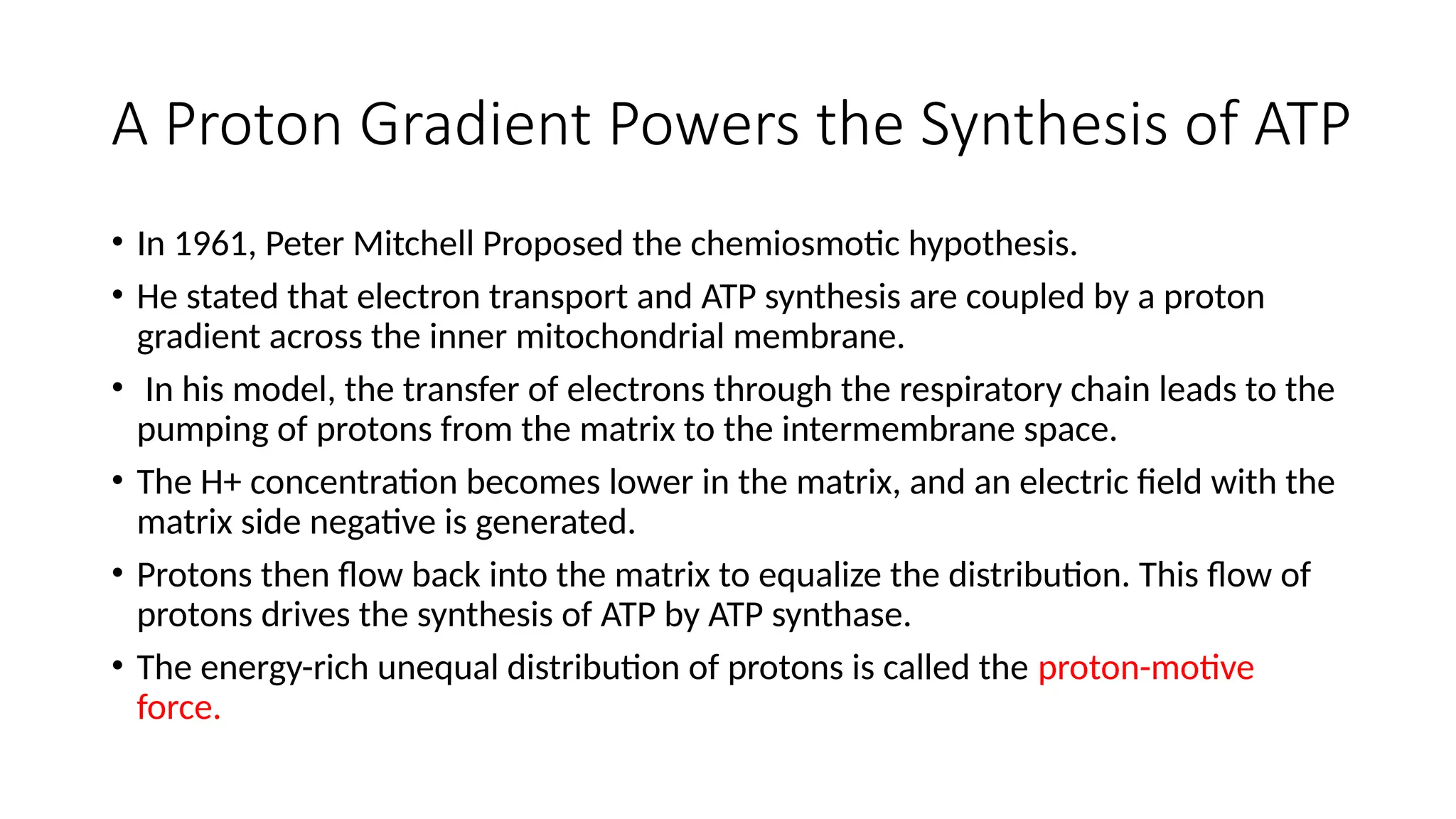 A Proton Gradient Powers the Synthesis of ATP

• In 1961, Peter Mitchell Proposed the chemiosmotic hypothesis.

• He stated that electron transport and ATP synthesis are coupled by a proton gradient across the inner mitochondrial membrane.

• In his model, the transfer of electrons through the respiratory chain leads to the pumping of protons from the matrix to the intermembrane space.

• The H+ concentration becomes lower in the matrix, and an electric field with the matrix side negative is generated.

• Protons then flow back into the matrix to equalize the distribution. This flow of protons drives the synthesis of ATP by ATP synthase.

• The energy-rich unequal distribution of protons is called the proton-motive force.